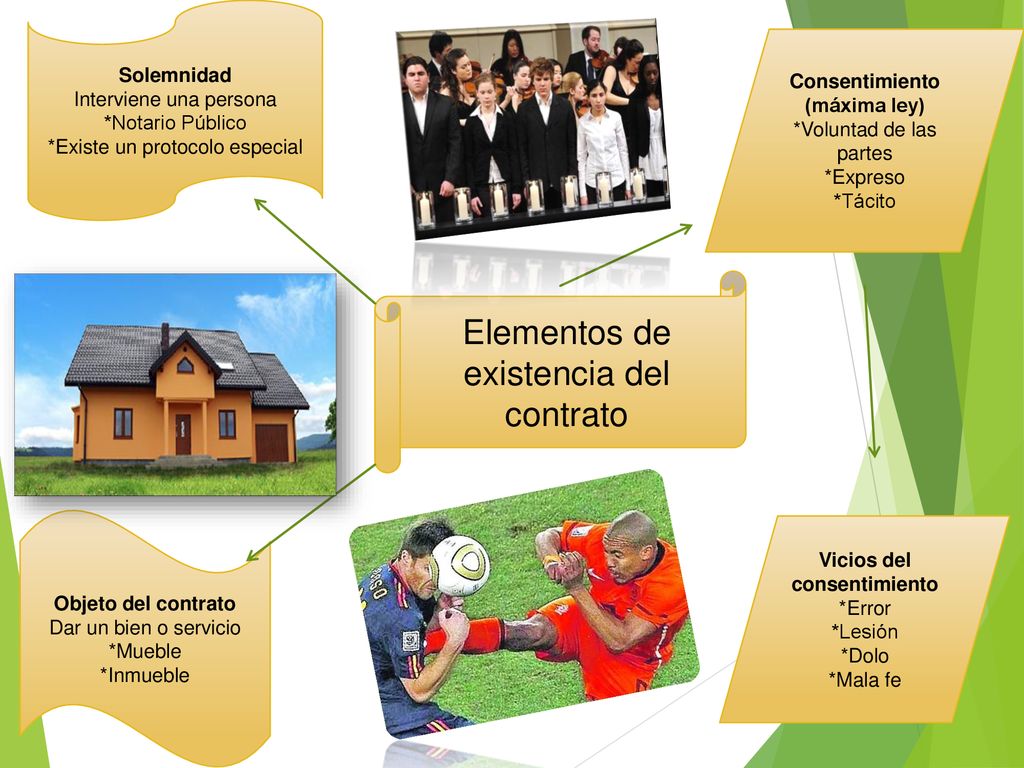 Solemnidad
Interviene una persona
*Notario Público
*Existe un protocolo especial

Consentimiento (máxima ley)
*Voluntad de las partes
*Expreso
*Tácito

Elementos de existencia del contrato

Objeto del contrato
Dar un bien o servicio
*Mueble
*Inmueble

Vicios del consentimiento
*Error
*Lesión
*Dolo
*Mala fe